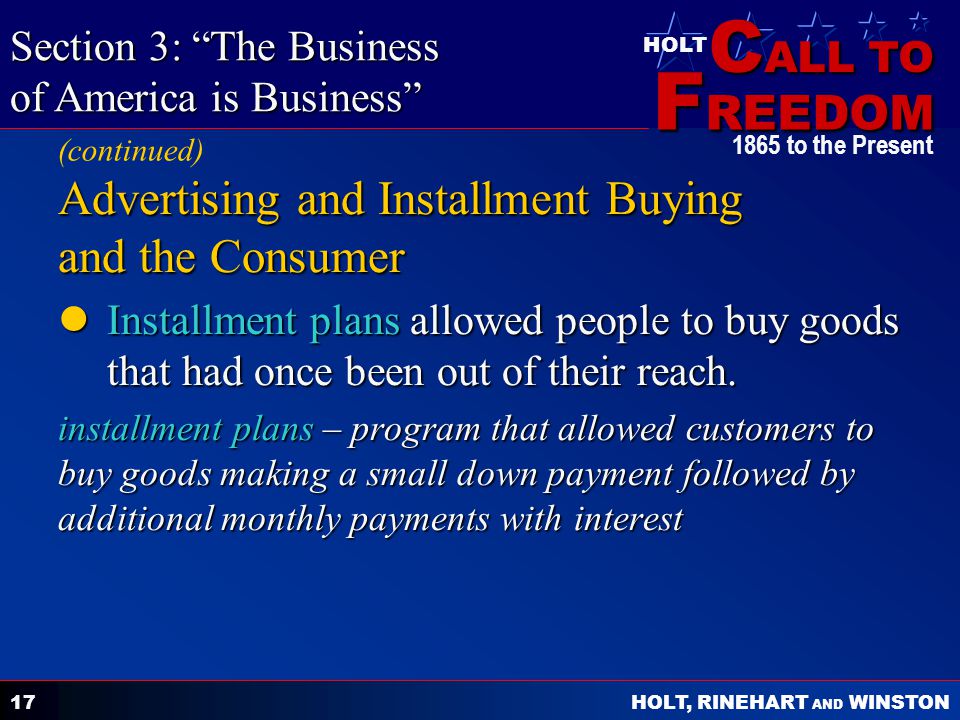 Section 3: “The Business of America is Business”

HOLT CALL TO FREEDOM
1865 to the Present

(continued)

Advertising and Installment Buying and the Consumer

Installment plans allowed people to buy goods that had once been out of their reach.

installment plans – program that allowed customers to buy goods making a small down payment followed by additional monthly payments with interest

17

HOLT, RINEHART AND WINSTON